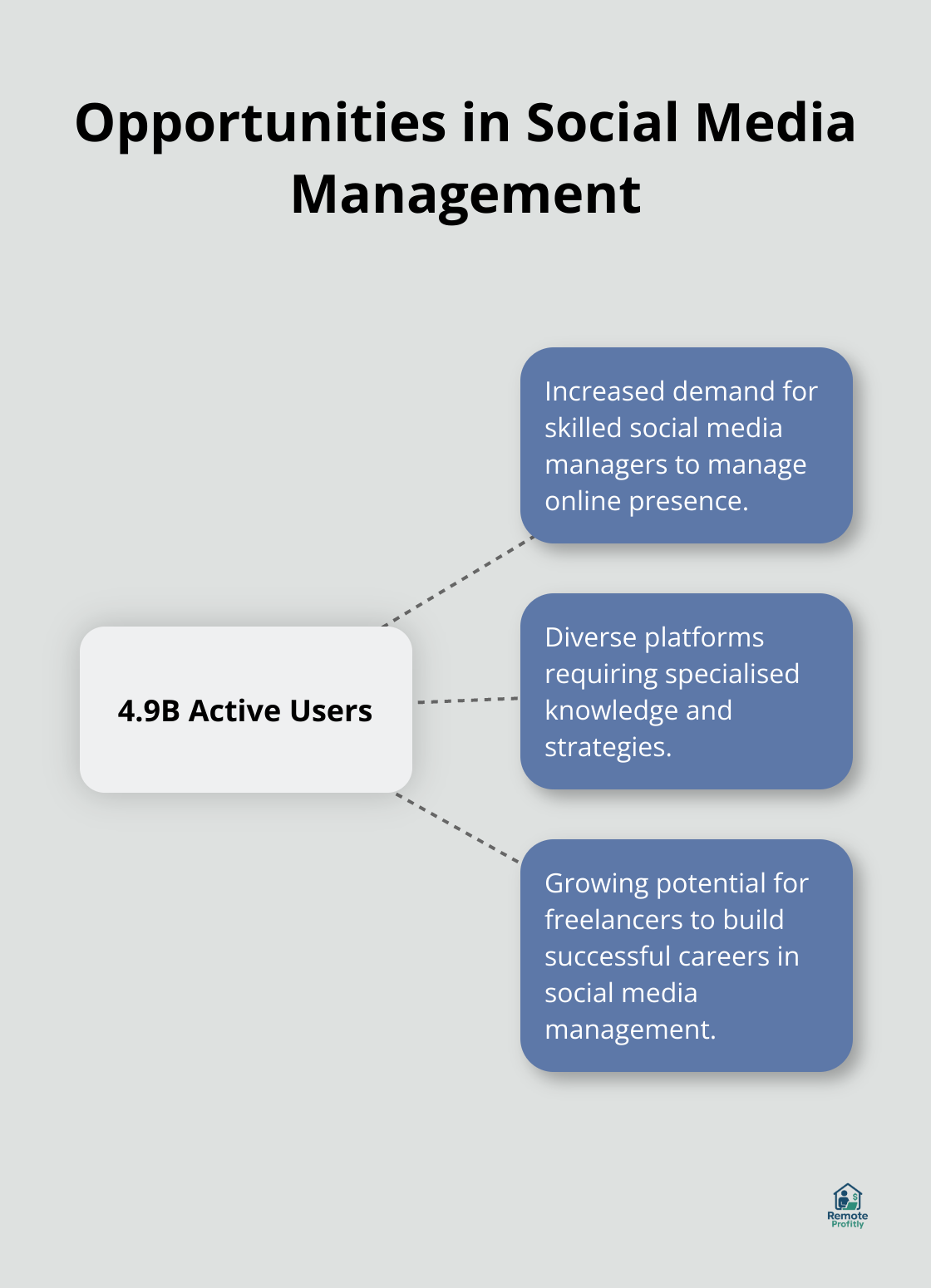 Opportunities in Social Media Management

4.9B Active Users

Increased demand for skilled social media managers to manage online presence.

Diverse platforms requiring specialised knowledge and strategies.

Growing potential for freelancers to build successful careers in social media management.

Remote Profitly